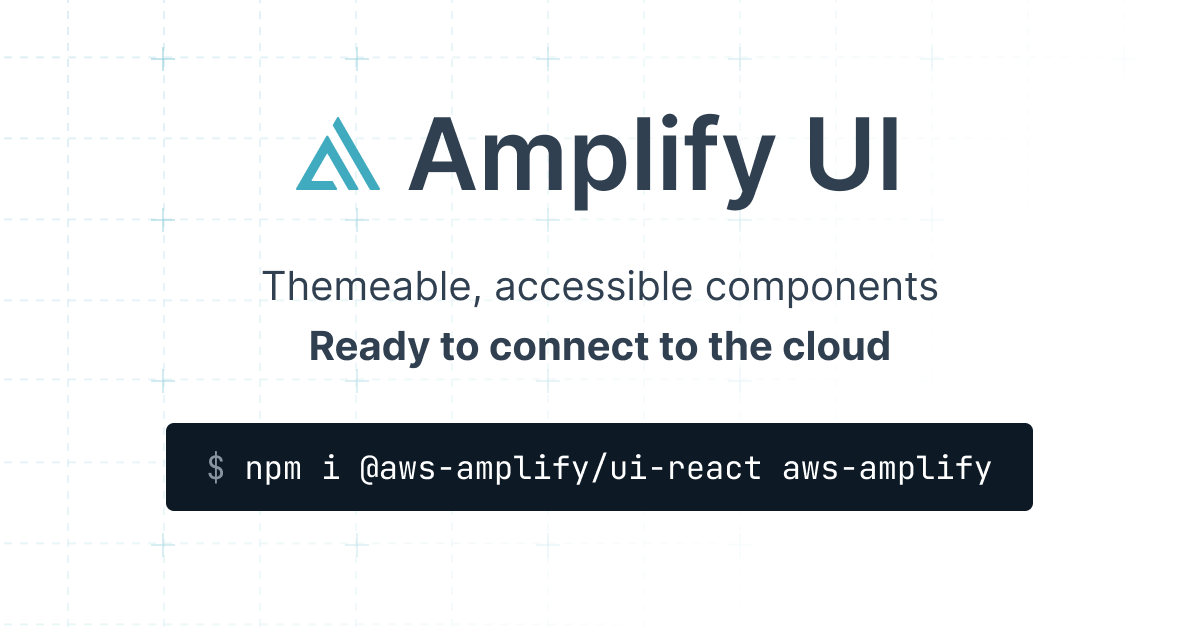 Amplify UI

Themeable, accessible components

Ready to connect to the cloud

$ npm i @aws-amplify/ui-react aws-amplify